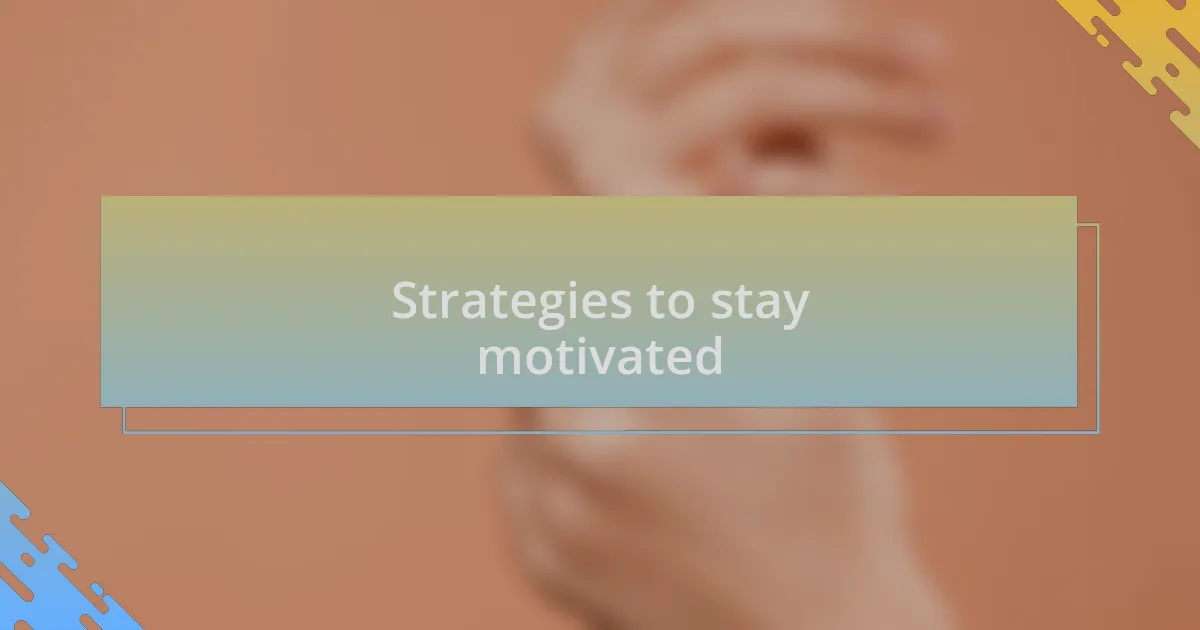 Strategies to stay motivated